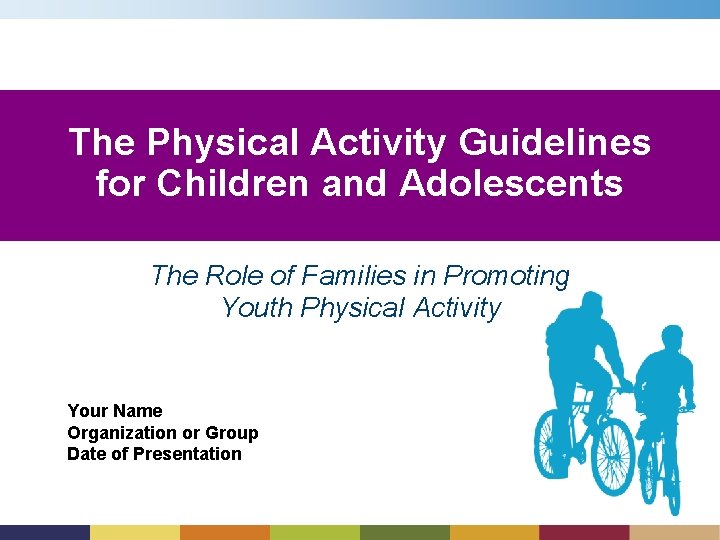 The Physical Activity Guidelines for Children and Adolescents

The Role of Families in Promoting Youth Physical Activity

Your Name
Organization or Group
Date of Presentation